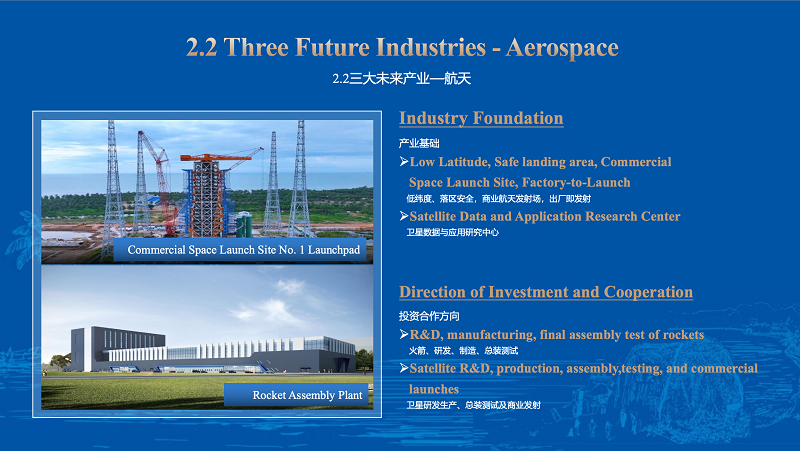 2.2 Three Future Industries - Aerospace

2.2三大未来产业—航天

Commercial Space Launch Site No. 1 Launchpad

Rocket Assembly Plant

Industry Foundation

产业基础

➢Low Latitude, Safe landing area, Commercial Space Launch Site, Factory-to-Launch

低纬度、落区安全，商业航天发射场，出厂即发射

➢Satellite Data and Application Research Center

卫星数据与应用研究中心

Direction of Investment and Cooperation

投资合作方向

➢R&D, manufacturing, final assembly test of rockets

火箭、研发、制造、总装测试

➢Satellite R&D, production, assembly,testing, and commercial launches

卫星研发生产、总装测试及商业发射